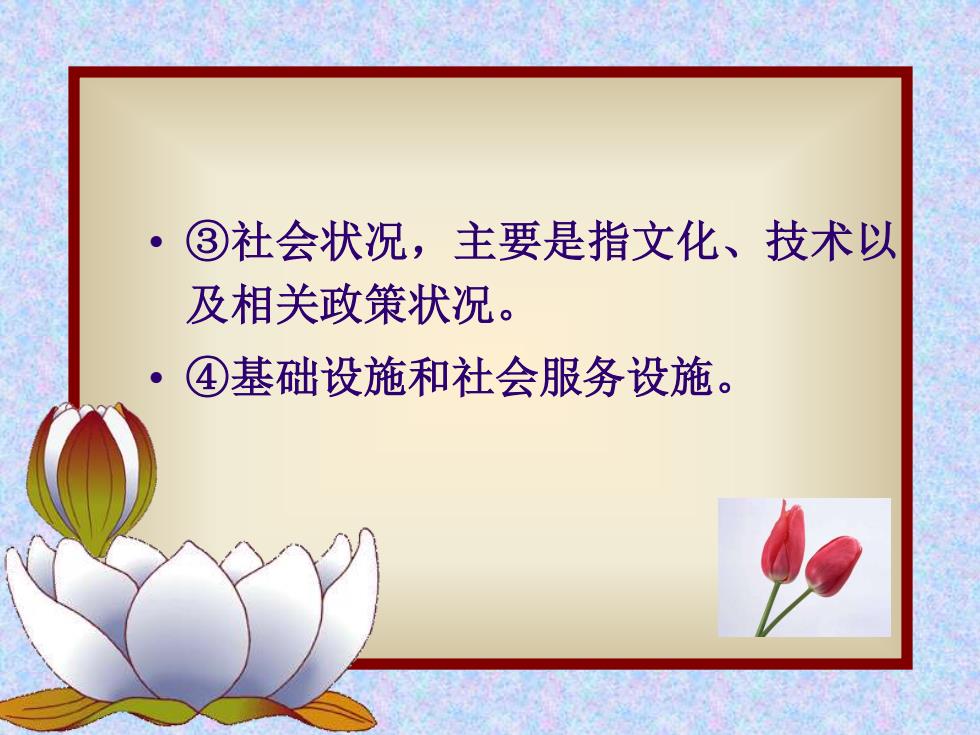 • ③社会状况，主要是指文化、技术以及相关政策状况。

• ④基础设施和社会服务设施。